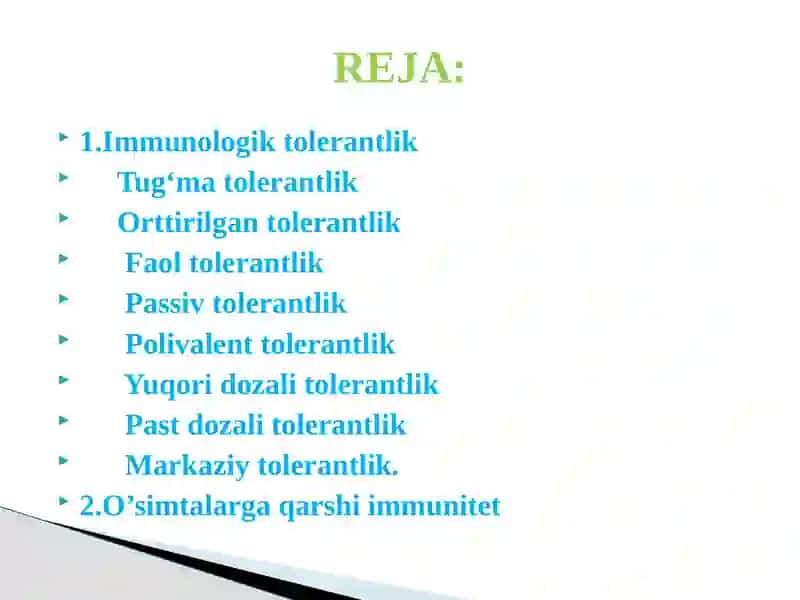 REJA:

1.Immunologik tolerantlik

Tug‘ma tolerantlik

Orttirilgan tolerantlik

Faol tolerantlik

Passiv tolerantlik

Polivalent tolerantlik

Yuqori dozali tolerantlik

Past dozali tolerantlik

Markaziy tolerantlik.

2.O’simtalarga qarshi immunitet